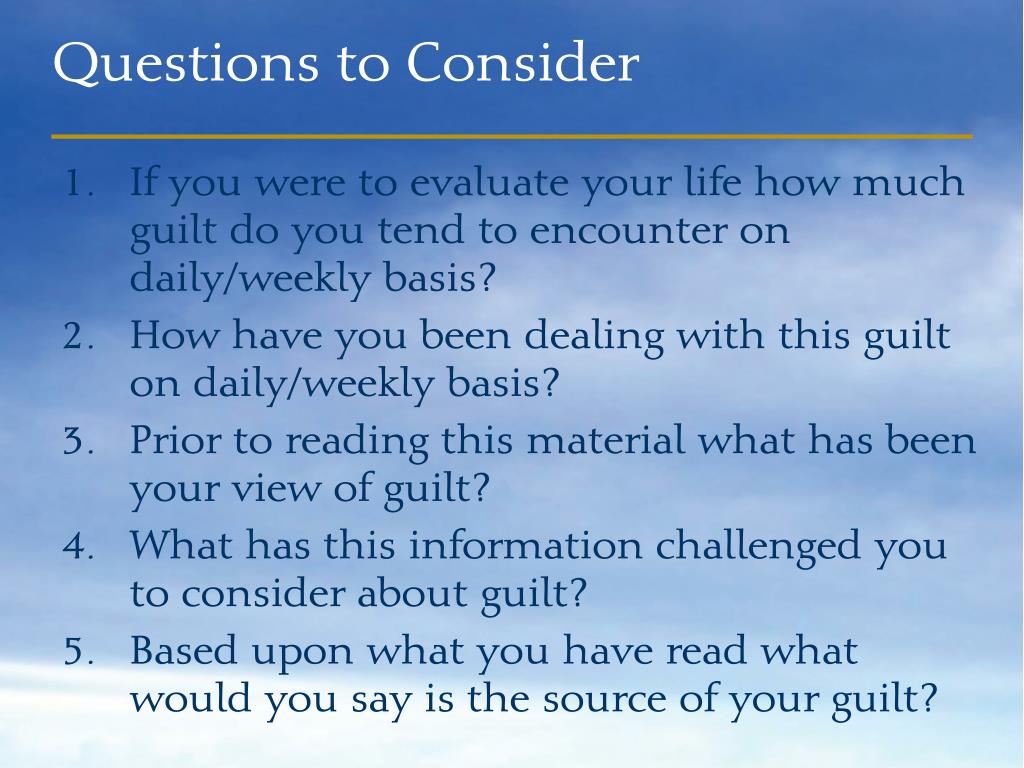 Questions to Consider

1. If you were to evaluate your life how much guilt do you tend to encounter on daily/weekly basis?
2. How have you been dealing with this guilt on daily/weekly basis?
3. Prior to reading this material what has been your view of guilt?
4. What has this information challenged you to consider about guilt?
5. Based upon what you have read what would you say is the source of your guilt?